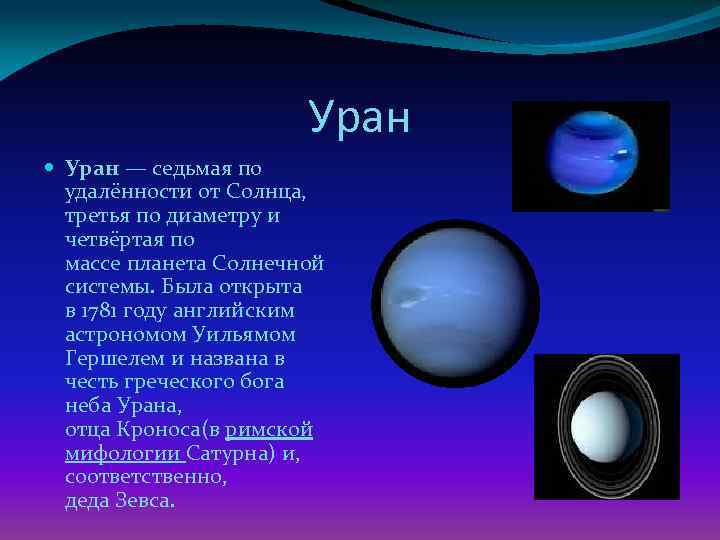 Уран

Уран — седьмая по удалённости от Солнца, третья по диаметру и четвёртая по массе планета Солнечной системы. Была открыта в 1781 году английским астрономом Уильямом Гершелем и названа в честь греческого бога неба Урана, отца Кроноса(в римской мифологии Сатурна) и, соответственно, деда Зевса.